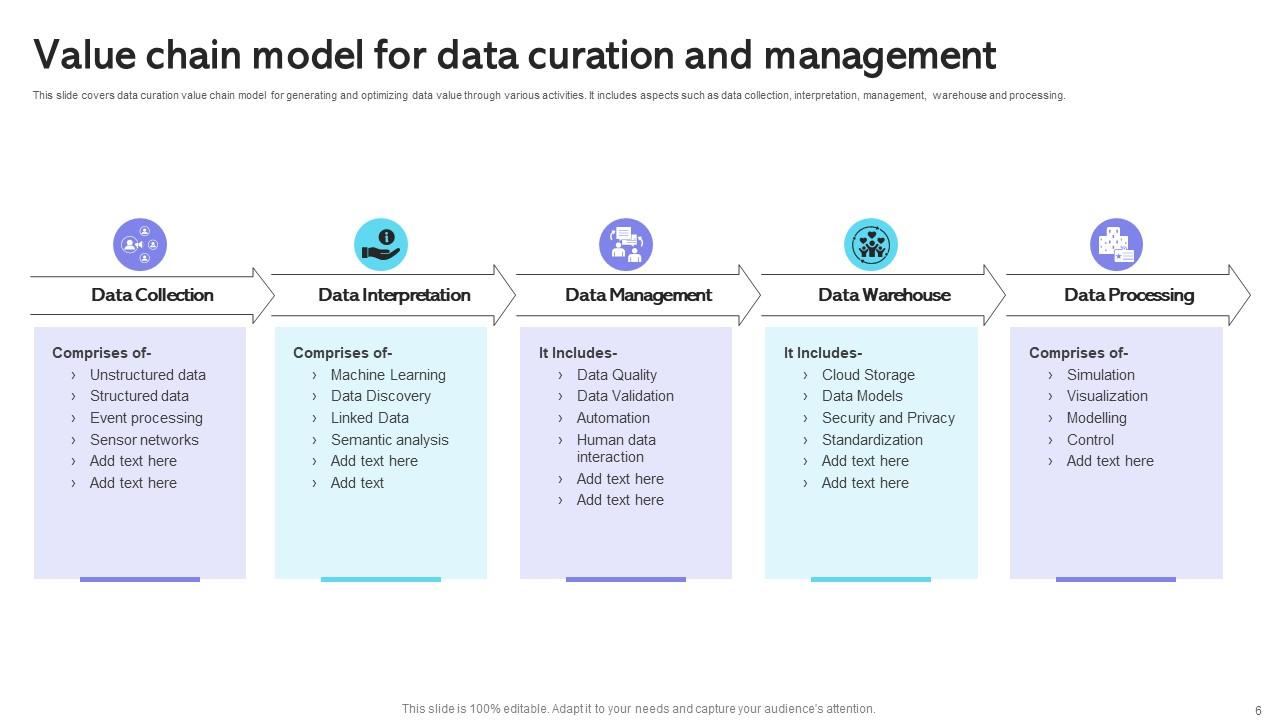 Value chain model for data curation and management

This slide covers data curation value chain model for generating and optimizing data value through various activities. It includes aspects such as data collection, interpretation, management, warehouse and processing.

Data Collection

Comprises of-
› Unstructured data
› Structured data
› Event processing
› Sensor networks
› Add text here
› Add text here

Data Interpretation

Comprises of-
› Machine Learning
› Data Discovery
› Linked Data
› Semantic analysis
› Add text here
› Add text

Data Management

It Includes-
› Data Quality
› Data Validation
› Automation
› Human data interaction
› Add text here
› Add text here

Data Warehouse

It Includes-
› Cloud Storage
› Data Models
› Security and Privacy
› Standardization
› Add text here
› Add text here

Data Processing

Comprises of-
› Simulation
› Visualization
› Modelling
› Control
› Add text here

This slide is 100% editable. Adapt it to your needs and capture your audience's attention.

6